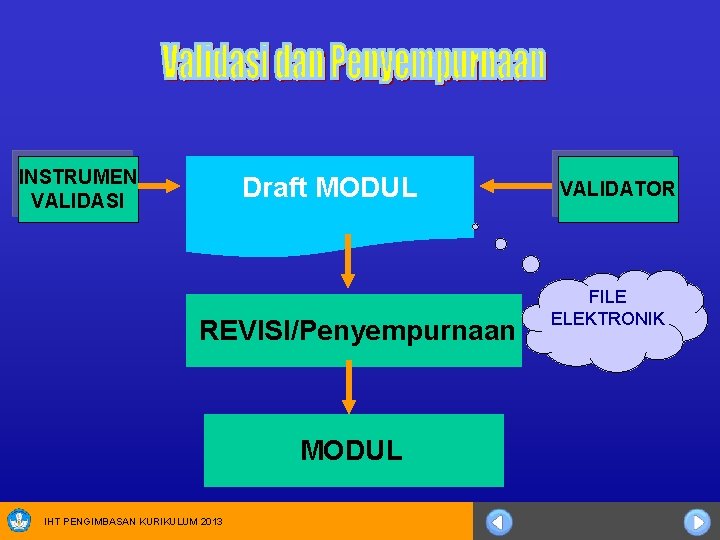 Validasi dan Penyempurnaan

INSTRUMEN VALIDASI

Draft MODUL

VALIDATOR

FILE ELEKTRONIK

REVISI/Penyempurnaan

MODUL

IHT PENGIMBASAN KURIKULUM 2013